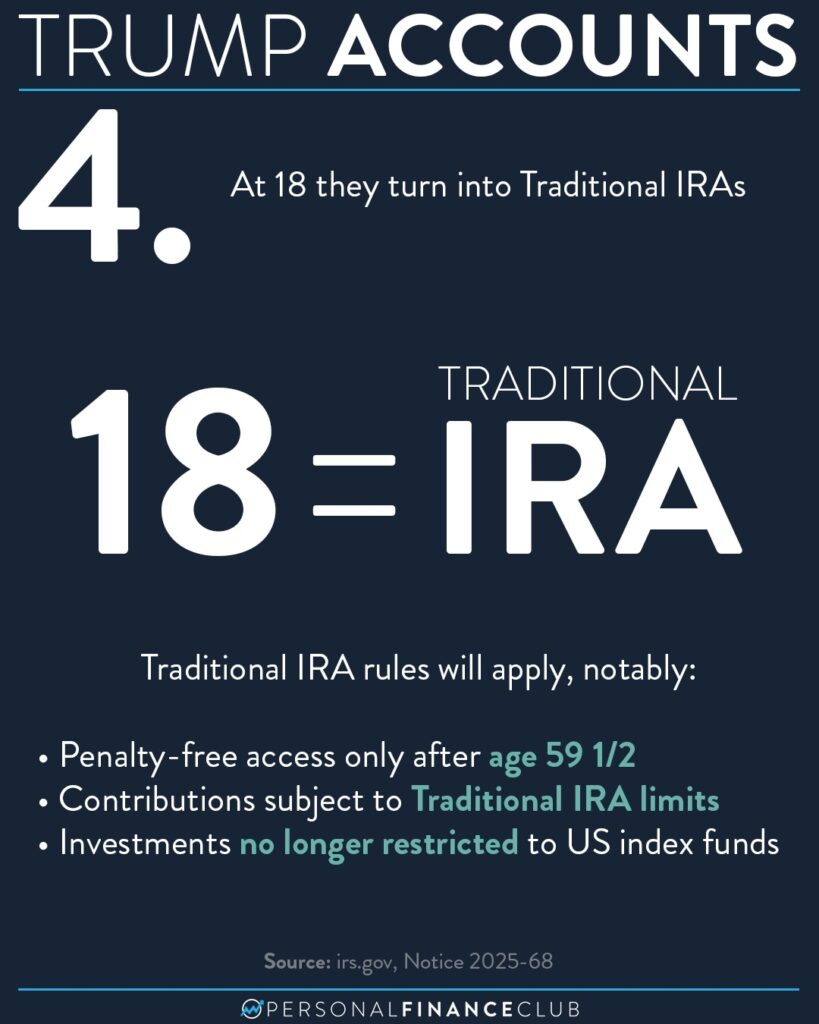 TRUMP ACCOUNTS

4. At 18 they turn into Traditional IRAs

18 = TRADITIONAL IRA

Traditional IRA rules will apply, notably:

• Penalty-free access only after age 59 1/2
• Contributions subject to Traditional IRA limits
• Investments no longer restricted to US index funds

Source: irs.gov, Notice 2025-68

PERSONALFINANCECLUB